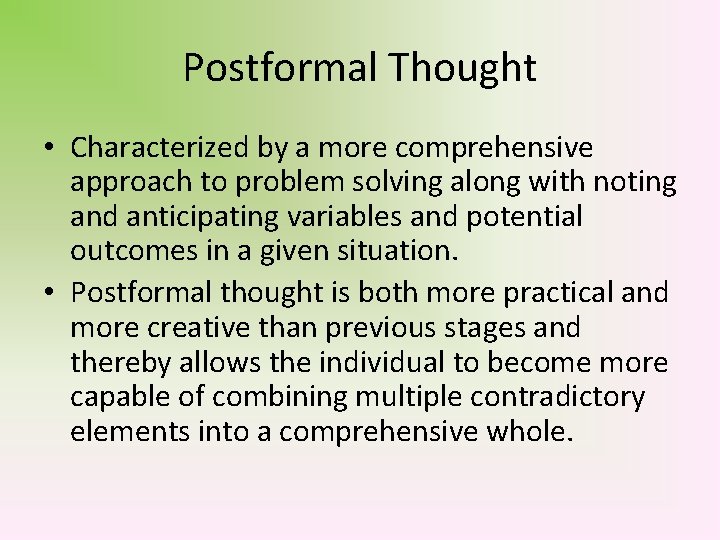 Postformal Thought

• Characterized by a more comprehensive approach to problem solving along with noting and anticipating variables and potential outcomes in a given situation.
• Postformal thought is both more practical and more creative than previous stages and thereby allows the individual to become more capable of combining multiple contradictory elements into a comprehensive whole.